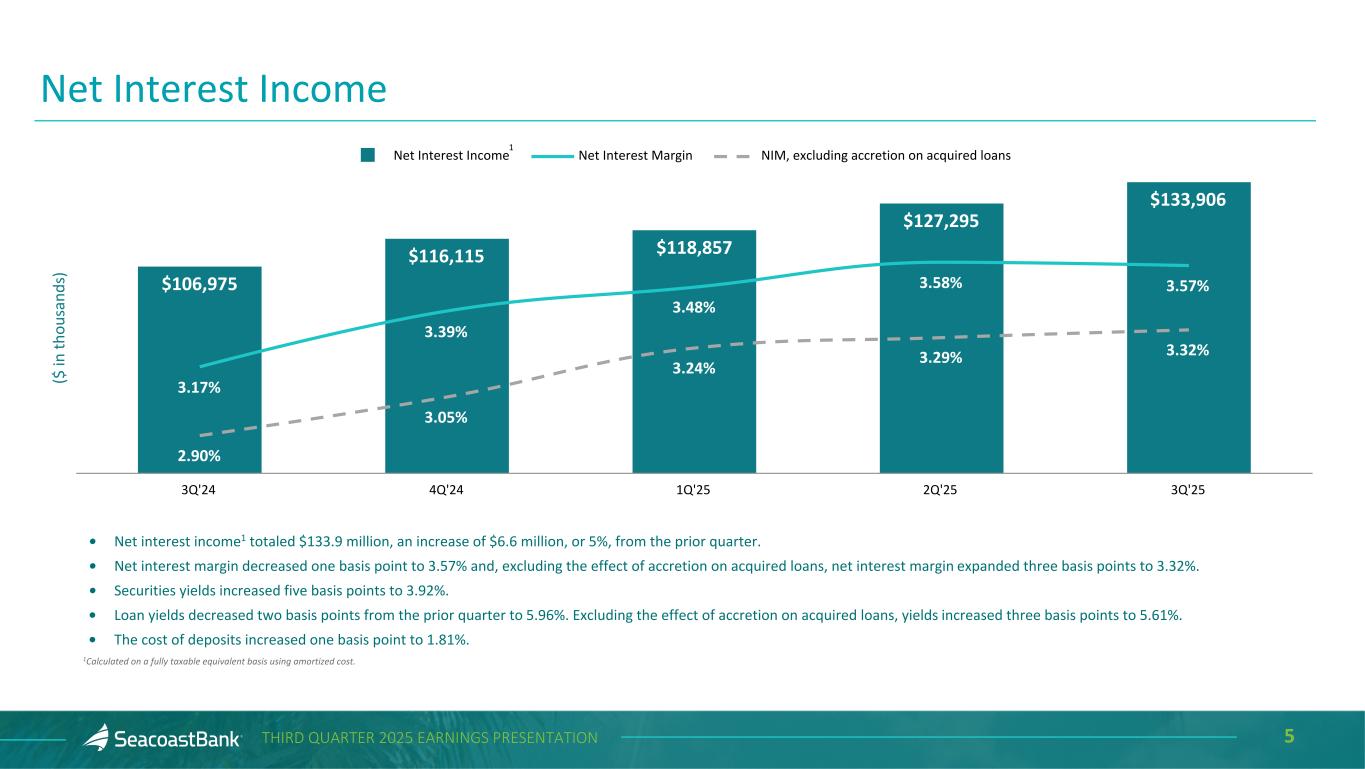 Net Interest Income

Net Interest Income$^1$ Net Interest Margin NIM, excluding accretion on acquired loans

($ in thousands)

$106,975
3.17%
2.90%

$116,115
3.39%
3.05%

$118,857
3.48%
3.24%

$127,295
3.58%
3.29%

$133,906
3.57%
3.32%

3Q'24 4Q'24 1Q'25 2Q'25 3Q'25

• Net interest income$^1$ totaled $133.9 million, an increase of $6.6 million, or 5%, from the prior quarter.
• Net interest margin decreased one basis point to 3.57% and, excluding the effect of accretion on acquired loans, net interest margin expanded three basis points to 3.32%.
• Securities yields increased five basis points to 3.92%.
• Loan yields decreased two basis points from the prior quarter to 5.96%. Excluding the effect of accretion on acquired loans, yields increased three basis points to 5.61%.
• The cost of deposits increased one basis point to 1.81%.

$^1$Calculated on a fully taxable equivalent basis using amortized cost.

SeacoastBank THIRD QUARTER 2025 EARNINGS PRESENTATION 5